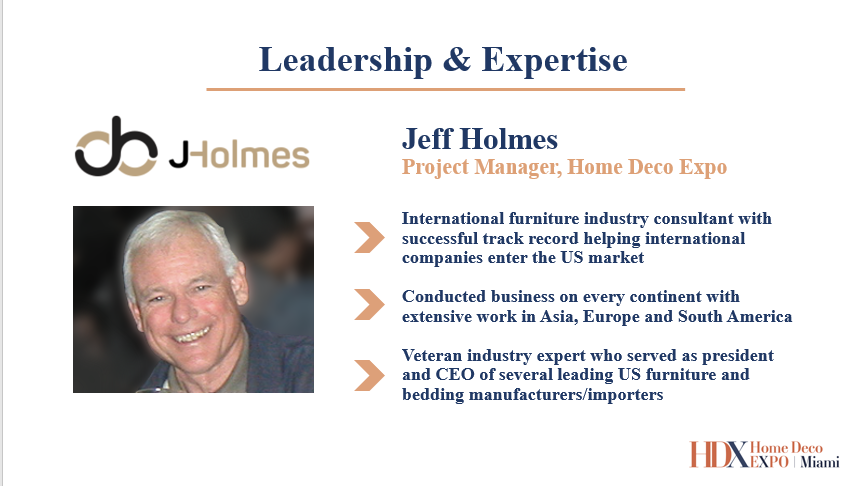 Leadership & Expertise

JHolmes

Jeff Holmes
Project Manager, Home Deco Expo

International furniture industry consultant with successful track record helping international companies enter the US market

Conducted business on every continent with extensive work in Asia, Europe and South America

Veteran industry expert who served as president and CEO of several leading US furniture and bedding manufacturers/importers

HDX Home Deco EXPO | Miami